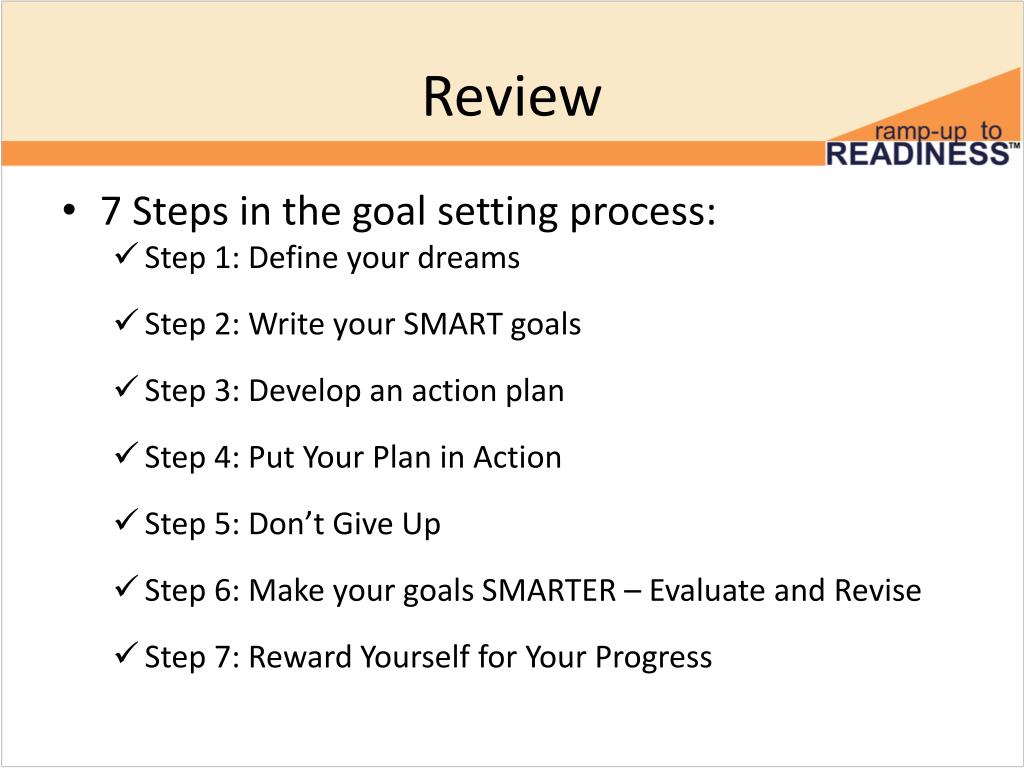 Review

ramp-up to READINESS™

• 7 Steps in the goal setting process:
✓ Step 1: Define your dreams
✓ Step 2: Write your SMART goals
✓ Step 3: Develop an action plan
✓ Step 4: Put Your Plan in Action
✓ Step 5: Don't Give Up
✓ Step 6: Make your goals SMARTER – Evaluate and Revise
✓ Step 7: Reward Yourself for Your Progress